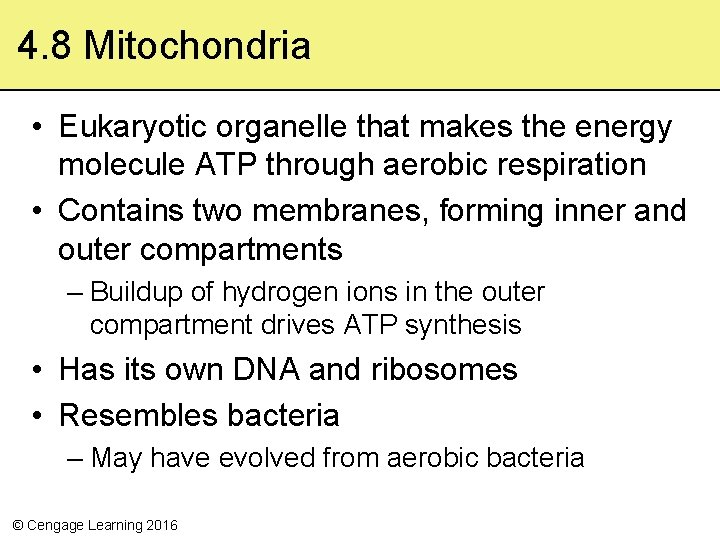 4.8 Mitochondria

• Eukaryotic organelle that makes the energy molecule ATP through aerobic respiration

• Contains two membranes, forming inner and outer compartments

– Buildup of hydrogen ions in the outer compartment drives ATP synthesis

• Has its own DNA and ribosomes

• Resembles bacteria

– May have evolved from aerobic bacteria

© Cengage Learning 2016